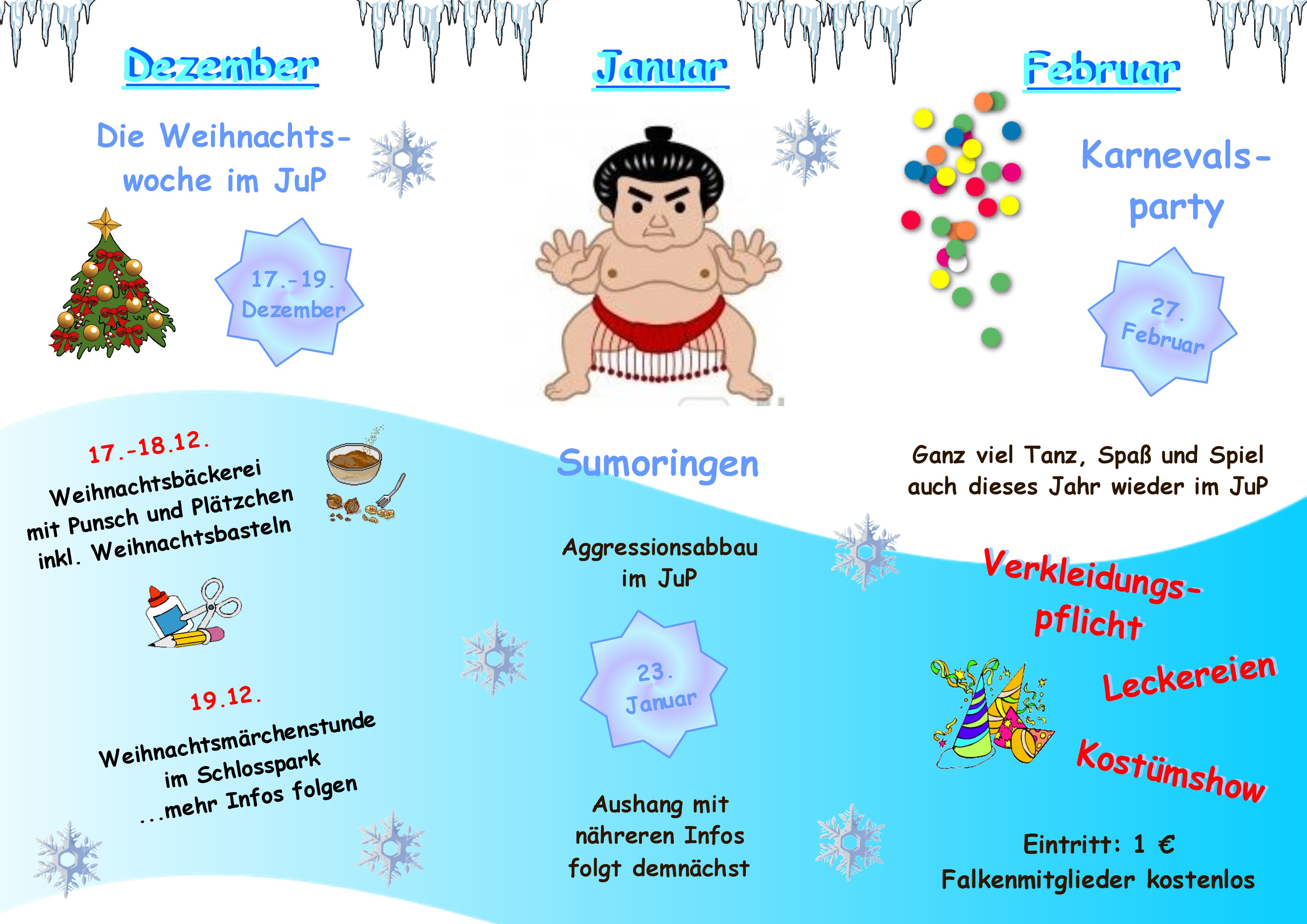 Dezember

Die Weihnachtswoche im JuP

17.-19. Dezember

17.-18.12.
Weihnachtsbäckerei mit Punsch und Plätzchen inkl. Weihnachtsbasteln

19.12.
Weihnachtsmärchenstunde im Schlosspark ...mehr Infos folgen

Januar

Sumoringen

Aggressionsabbau im JuP

23. Januar

Aushang mit nähreren Infos folgt demnächst

Februar

Karnevalsparty

27. Februar

Ganz viel Tanz, Spaß und Spiel auch dieses Jahr wieder im JuP

Verkleidungspflicht

Leckereien

Kostümshow

Eintritt: 1 €
Falkenmitglieder kostenlos